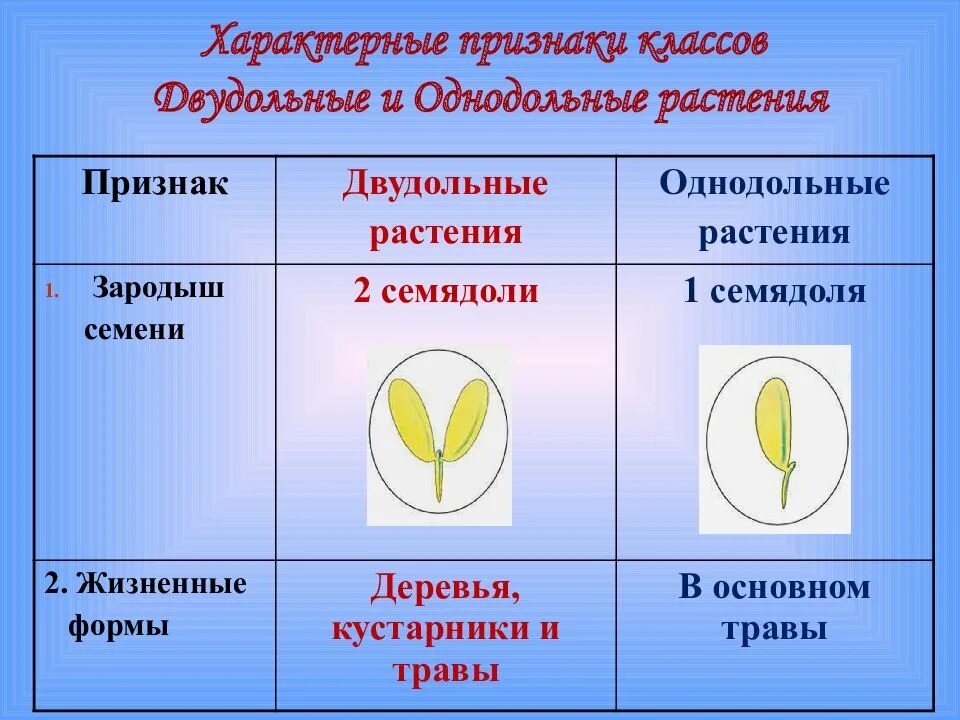 Характерные признаки классов
Двудольные и Однодольные растения

| Признак | Двудольные растения | Однодольные растения |
|---|---|---|
| 1. Зародыш семени | 2 семядоли | 1 семядоля |
| 2. Жизненные формы | Деревья, кустарники и травы | В основном травы |